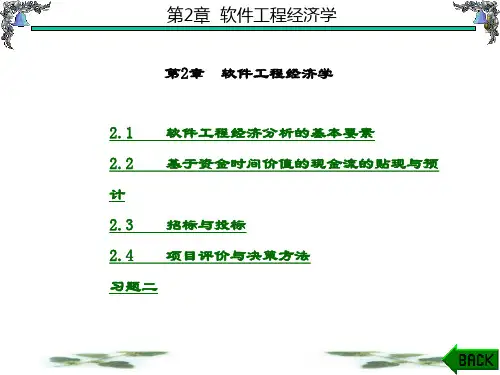 第2章 软件工程经济学

第2章 软件工程经济学

2.1 软件工程经济分析的基本要素

2.2 基于资金时间价值的现金流的贴现与预计

2.3 招标与投标

2.4 项目评价与决策方法

习题二

BACK